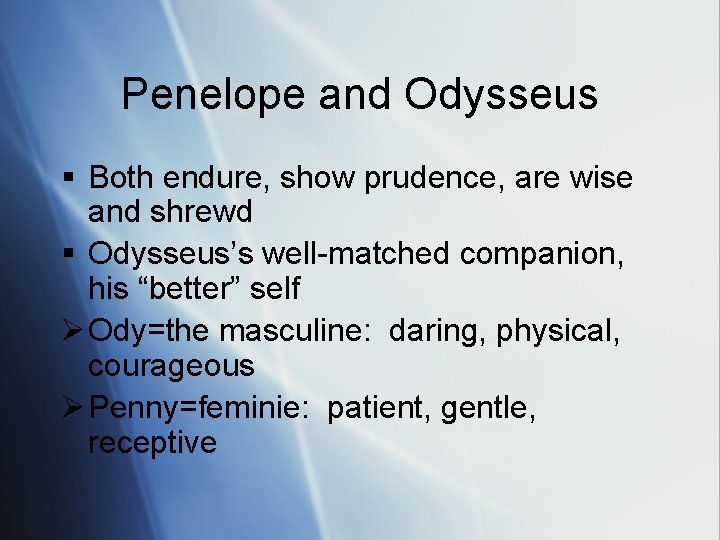 Penelope and Odysseus

▪ Both endure, show prudence, are wise and shrewd
▪ Odysseus's well-matched companion, his "better" self
➢ Ody=the masculine: daring, physical, courageous
➢ Penny=feminie: patient, gentle, receptive